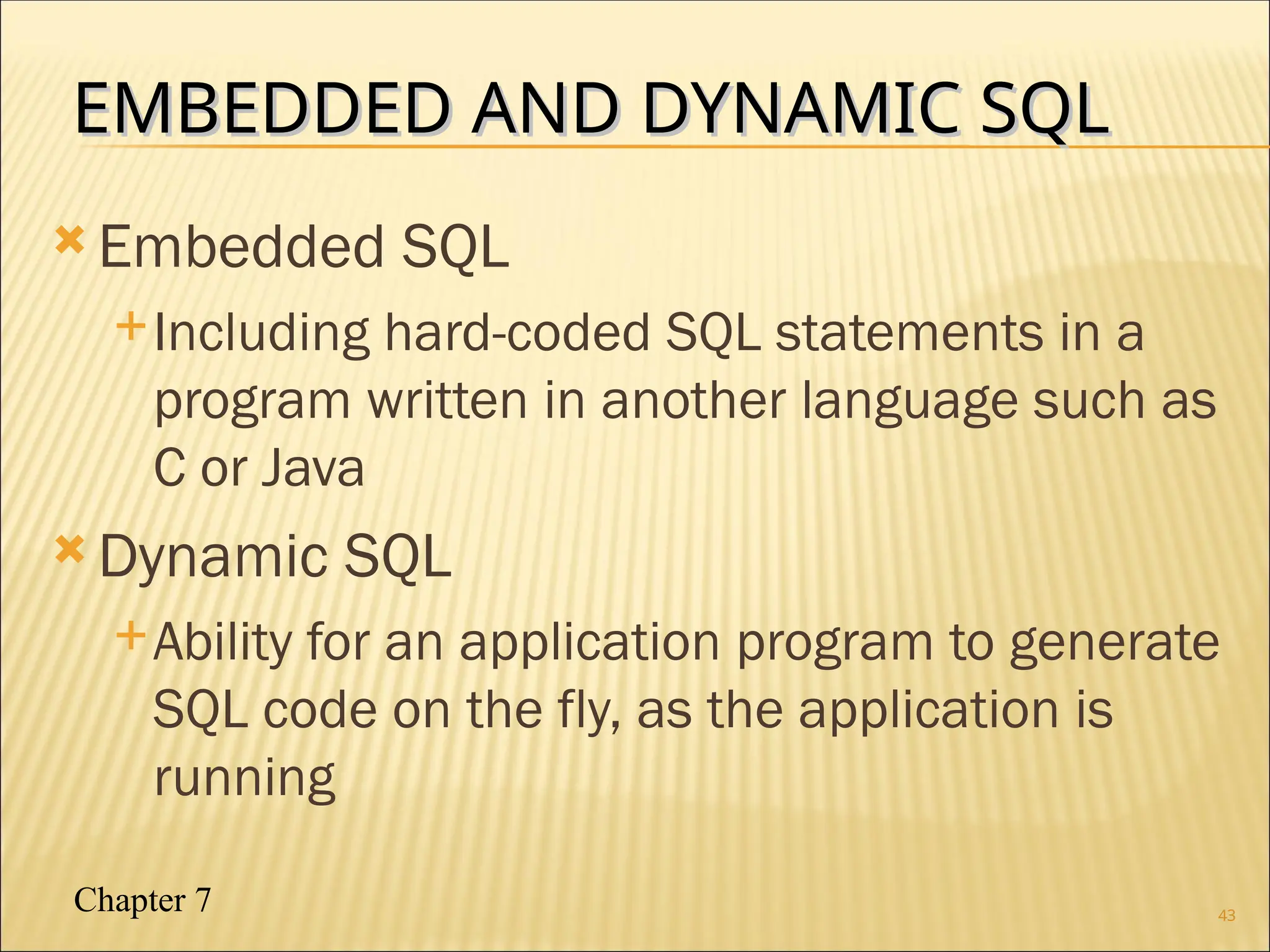 EMBEDDED AND DYNAMIC SQL

Embedded SQL

Including hard-coded SQL statements in a program written in another language such as C or Java

Dynamic SQL

Ability for an application program to generate SQL code on the fly, as the application is running

Chapter 7

43